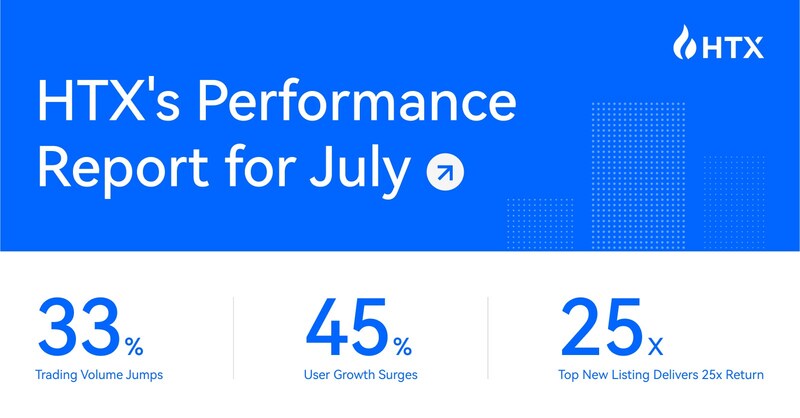 HTX

HTX's Performance Report for July

33%
Trading Volume Jumps

45%
User Growth Surges

25x
Top New Listing Delivers 25x Return